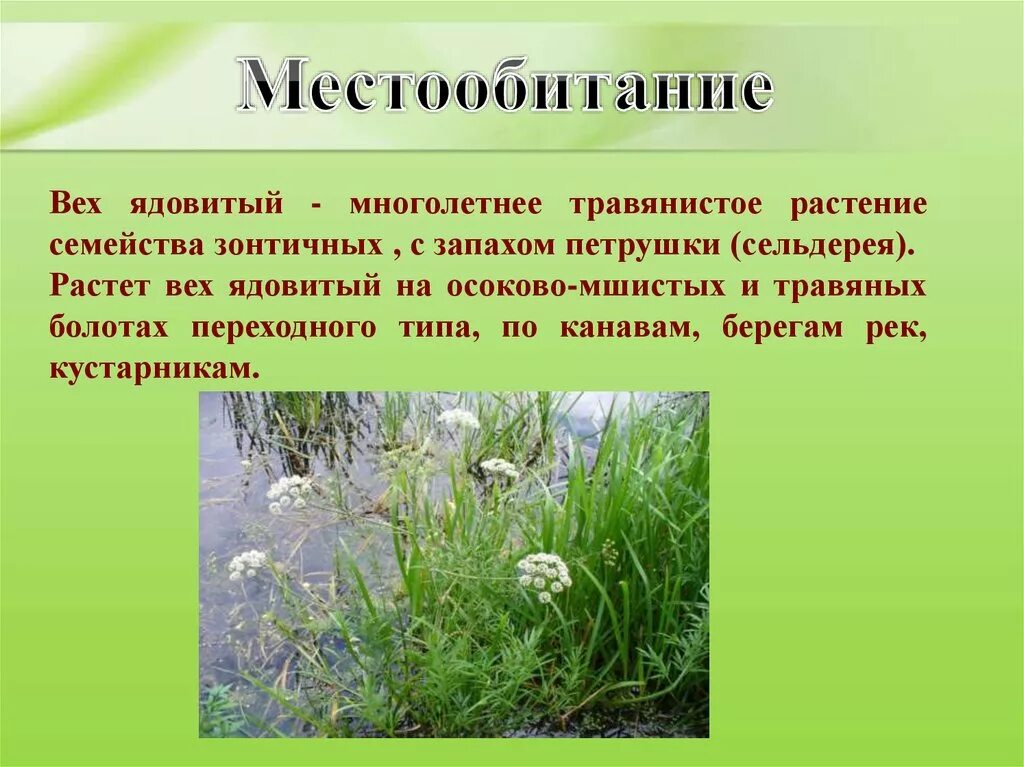 Местообитание

Вех ядовитый - многолетнее травянистое растение семейства зонтичных , с запахом петрушки (сельдерея). Растет вех ядовитый на осоково-мшистых и травяных болотах переходного типа, по канавам, берегам рек, кустарникам.